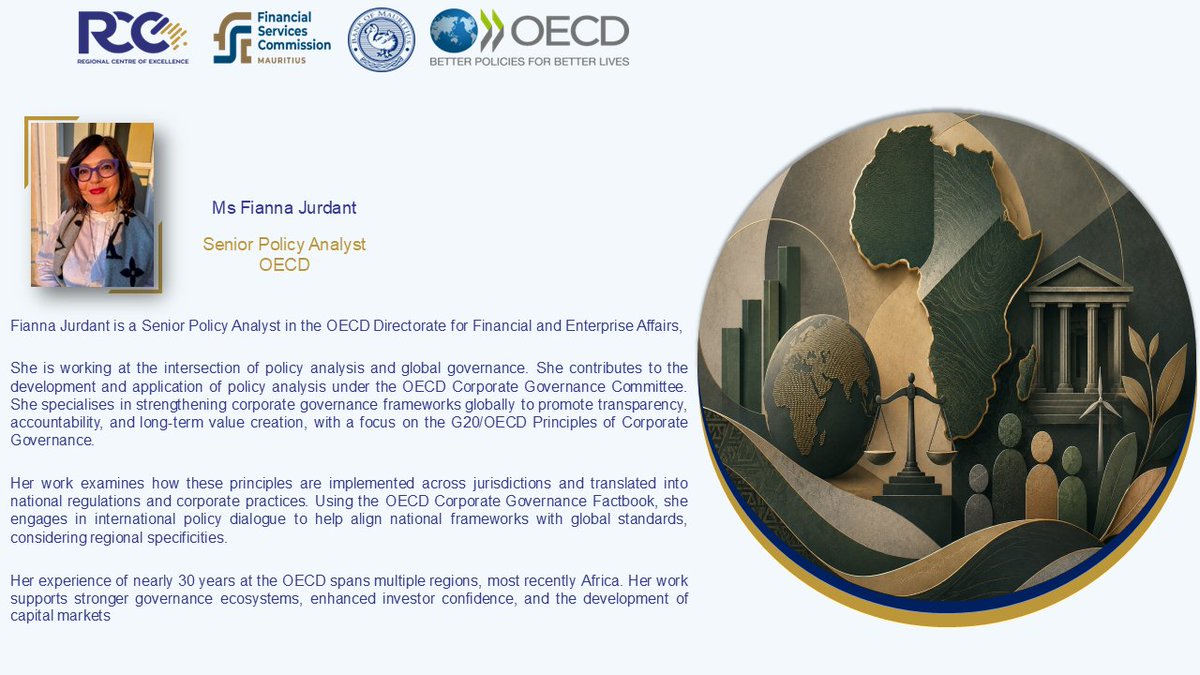 RCE
REGIONAL CENTRE OF EXCELLENCE

Financial Services Commission
MAURITIUS

BANK OF MAURITIUS

OECD
BETTER POLICIES FOR BETTER LIVES

Ms Fianna Jurdant

Senior Policy Analyst
OECD

Fianna Jurdant is a Senior Policy Analyst in the OECD Directorate for Financial and Enterprise Affairs,

She is working at the intersection of policy analysis and global governance. She contributes to the development and application of policy analysis under the OECD Corporate Governance Committee. She specialises in strengthening corporate governance frameworks globally to promote transparency, accountability, and long-term value creation, with a focus on the G20/OECD Principles of Corporate Governance.

Her work examines how these principles are implemented across jurisdictions and translated into national regulations and corporate practices. Using the OECD Corporate Governance Factbook, she engages in international policy dialogue to help align national frameworks with global standards, considering regional specificities.

Her experience of nearly 30 years at the OECD spans multiple regions, most recently Africa. Her work supports stronger governance ecosystems, enhanced investor confidence, and the development of capital markets